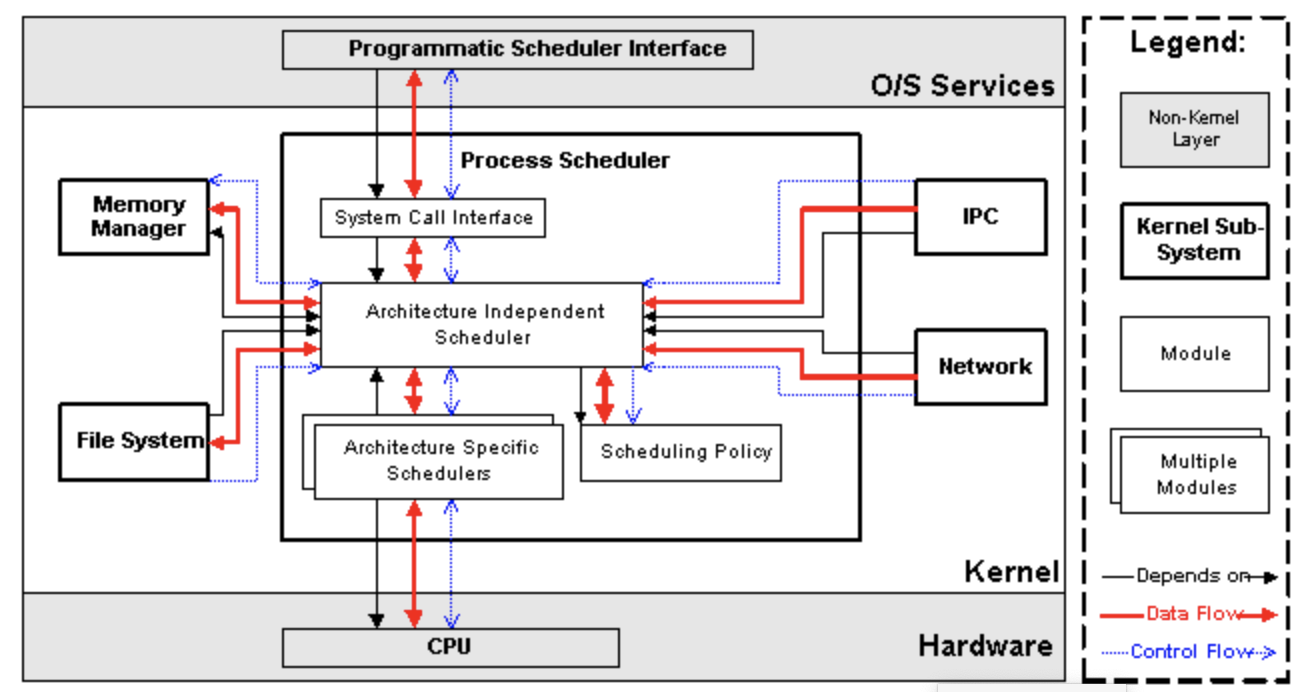 Programmatic Scheduler Interface

O/S Services

Process Scheduler

Memory Manager

System Call Interface

IPC

Architecture Independent Scheduler

Network

File System

Architecture Specific Schedulers

Scheduling Policy

Kernel

CPU

Hardware

Legend:

Non-Kernel Layer

Kernel Sub-System

Module

Multiple Modules

Depends on

Data Flow

Control Flow